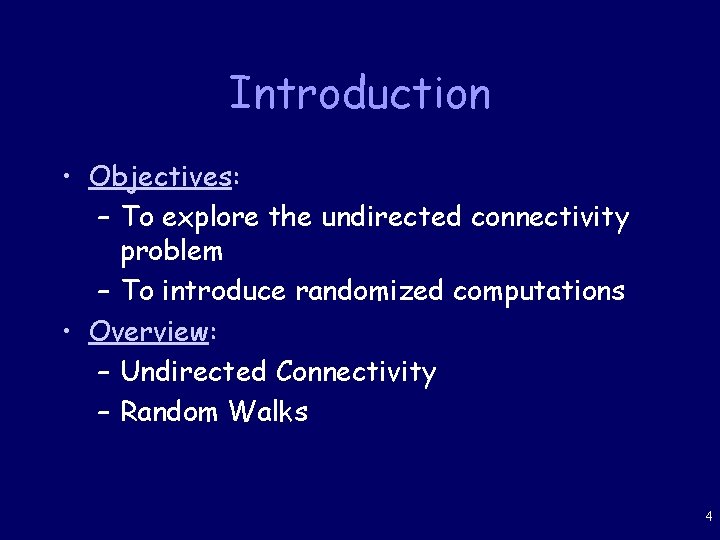 Introduction

• Objectives:
– To explore the undirected connectivity problem
– To introduce randomized computations
• Overview:
– Undirected Connectivity
– Random Walks

4